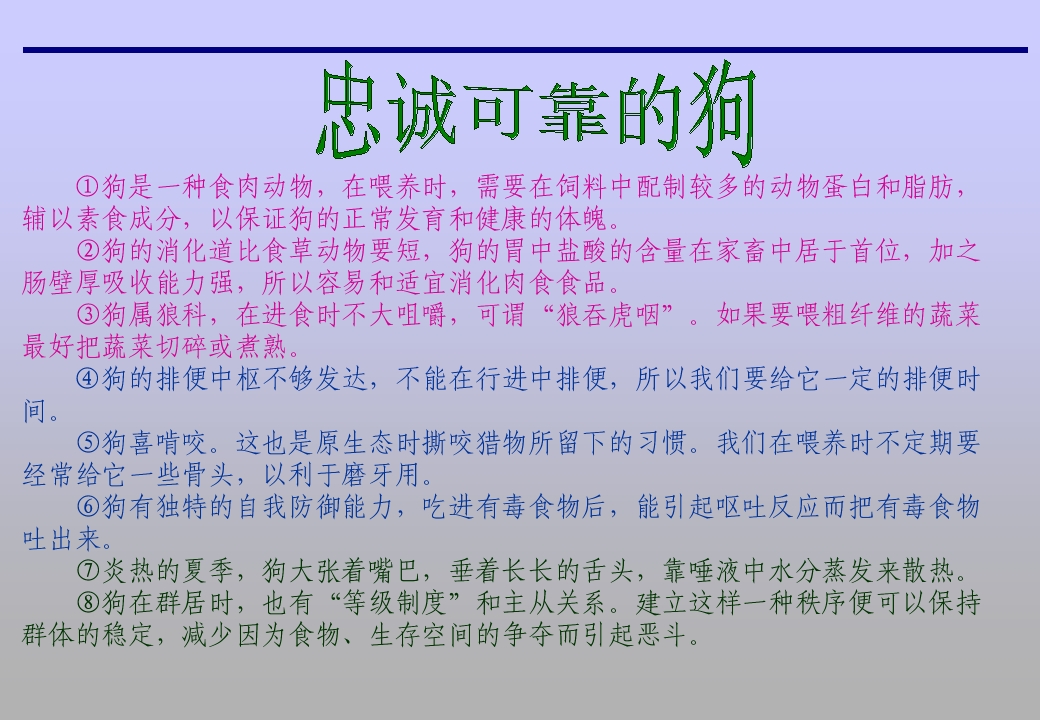 忠诚可靠的狗

①狗是一种食肉动物，在喂养时，需要在饲料中配制较多的动物蛋白和脂肪，辅以素食成分，以保证狗的正常发育和健康的体魄。

②狗的消化道比食草动物要短，狗的胃中盐酸的含量在家畜中居于首位，加之肠壁厚吸收能力强，所以容易和适宜消化肉食食品。

③狗属狼科，在进食时不大咀嚼，可谓“狼吞虎咽”。如果要喂粗纤维的蔬菜最好把蔬菜切碎或煮熟。

④狗的排便中枢不够发达，不能在行进中排便，所以我们要给它一定的排便时间。

⑤狗喜啃咬。这也是原生态时撕咬猎物所留下的习惯。我们在喂养时不定期要经常给它一些骨头，以利于磨牙用。

⑥狗有独特的自我防御能力，吃进有毒食物后，能引起呕吐反应而把有毒食物吐出来。

⑦炎热的夏季，狗大张着嘴巴，垂着长长的舌头，靠唾液中水分蒸发来散热。

⑧狗在群居时，也有“等级制度”和主从关系。建立这样一种秩序便可以保持群体的稳定，减少因为食物、生存空间的争夺而引起恶斗。